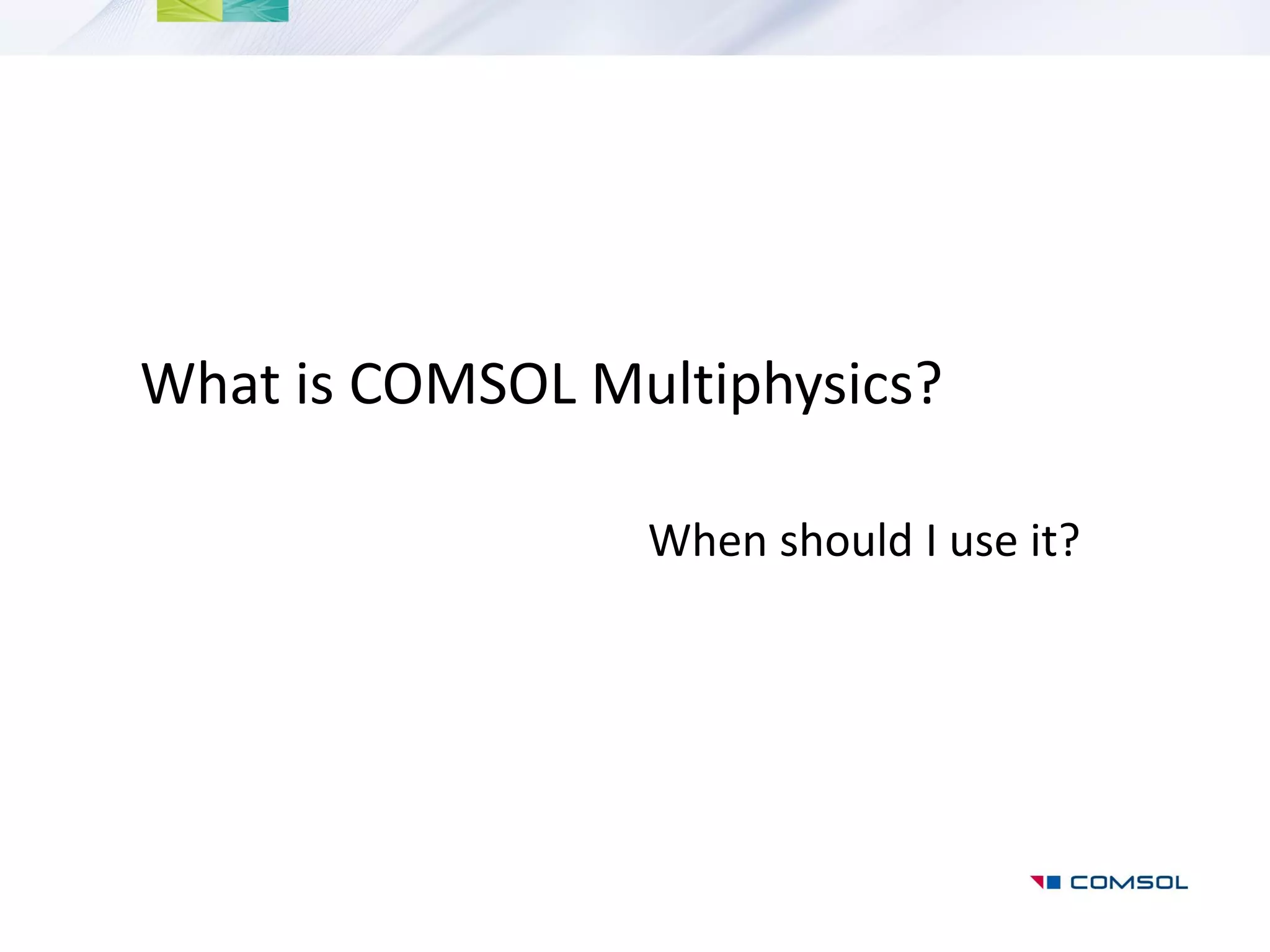 What is COMSOL Multiphysics?

When should I use it?

COMSOL